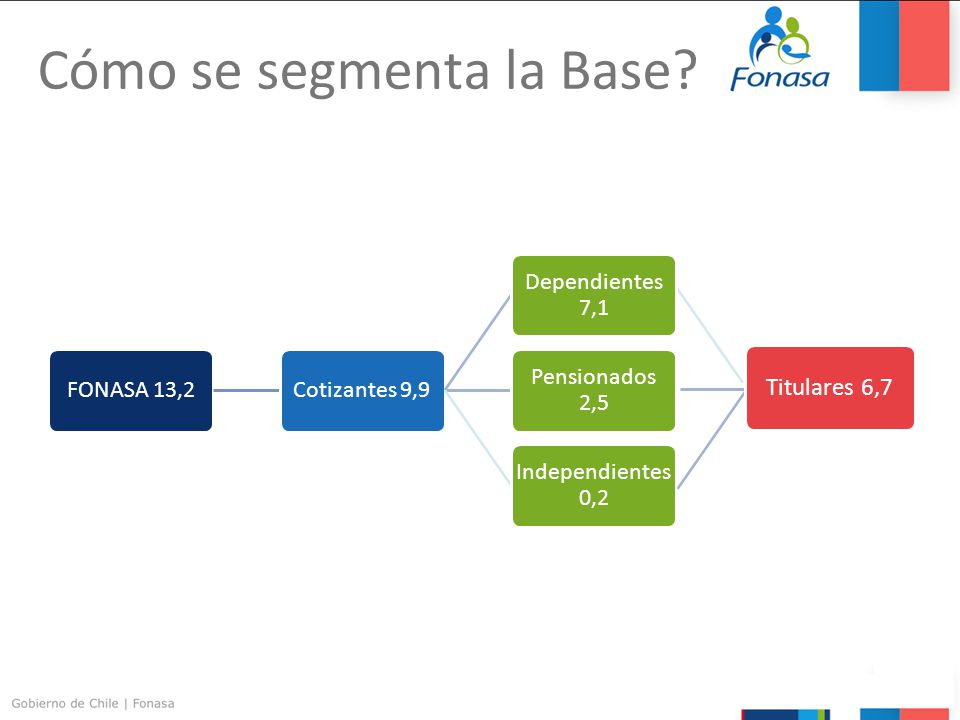 Cómo se segmenta la Base?

Fonasa

FONASA 13,2

Cotizantes 9,9

Dependientes 7,1

Pensionados 2,5

Independientes 0,2

Titulares 6,7

Gobierno de Chile | Fonasa